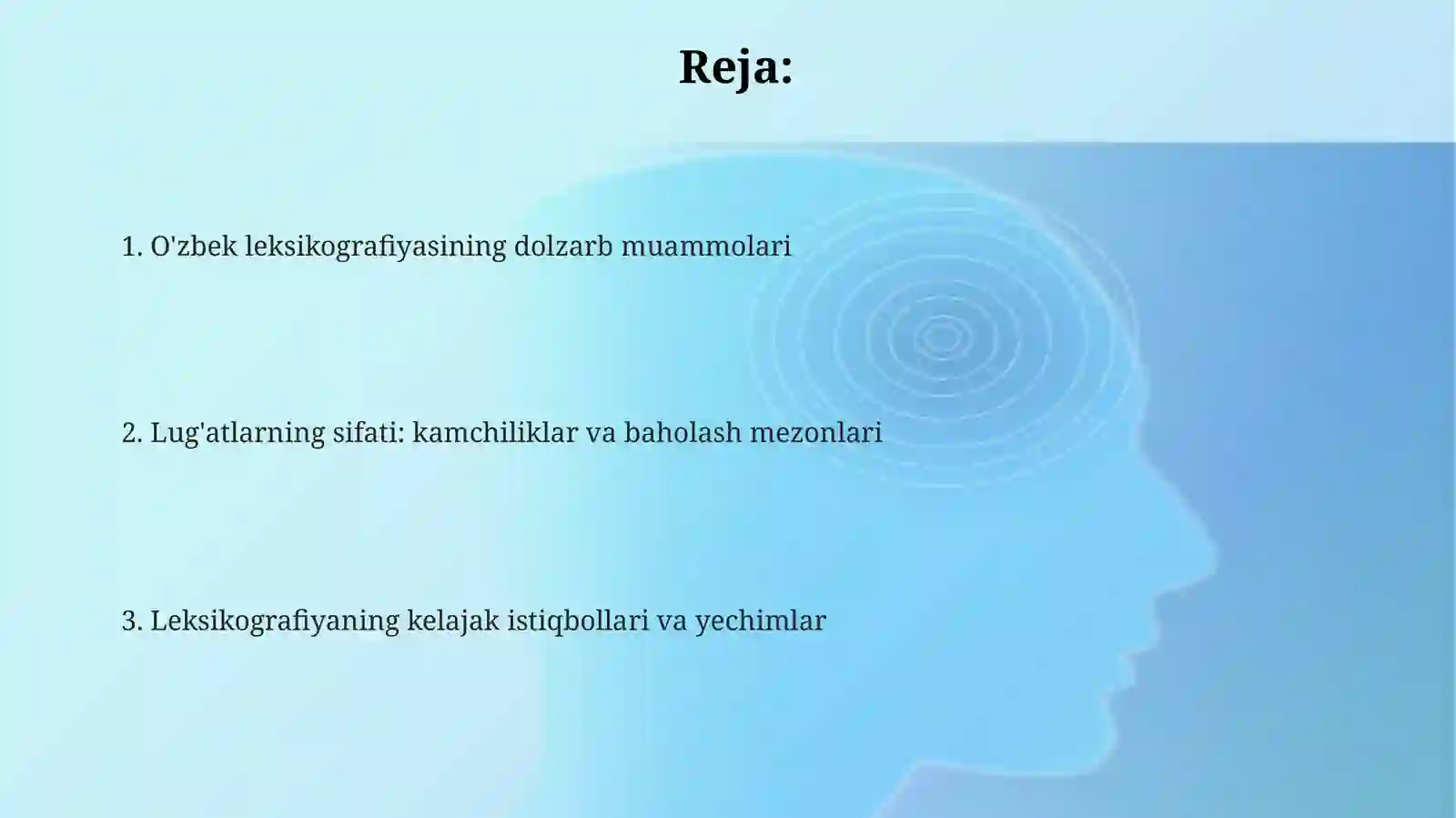 Reja:

1. O'zbek leksikografiyasining dolzarb muammolari

2. Lug'atlarning sifati: kamchiliklar va baholash mezonlari

3. Leksikografiyaning kelajak istiqbollari va yechimlar